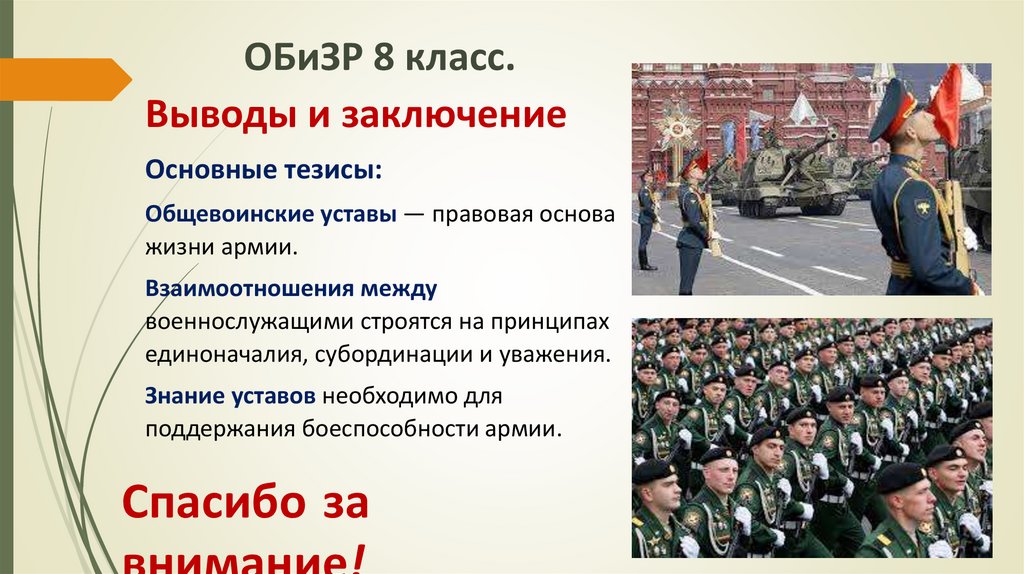 ОБиЗР 8 класс.

Выводы и заключение

Основные тезисы:

Общевоинские уставы — правовая основа жизни армии.

Взаимоотношения между военнослужащими строятся на принципах единоначалия, субординации и уважения.

Знание уставов необходимо для поддержания боеспособности армии.

Спасибо за внимание!